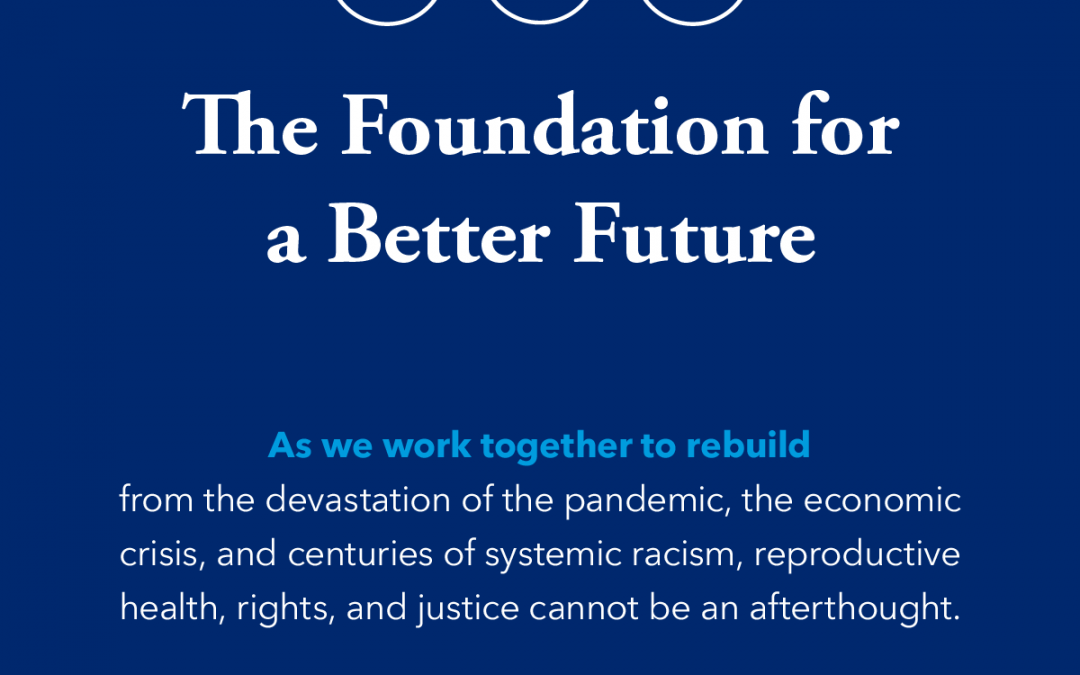 The Foundation for a Better Future

As we work together to rebuild from the devastation of the pandemic, the economic crisis, and centuries of systemic racism, reproductive health, rights, and justice cannot be an afterthought.